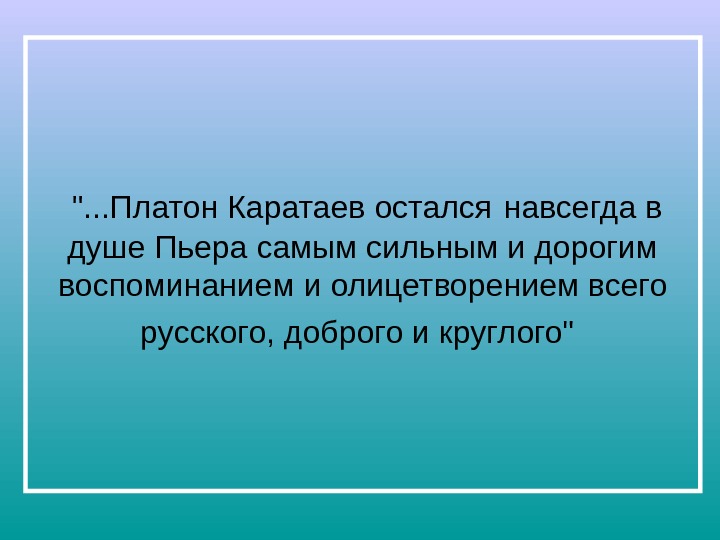 "...Платон Каратаев остался навсегда в душе Пьера самым сильным и дорогим воспоминанием и олицетворением всего русского, доброго и круглого"